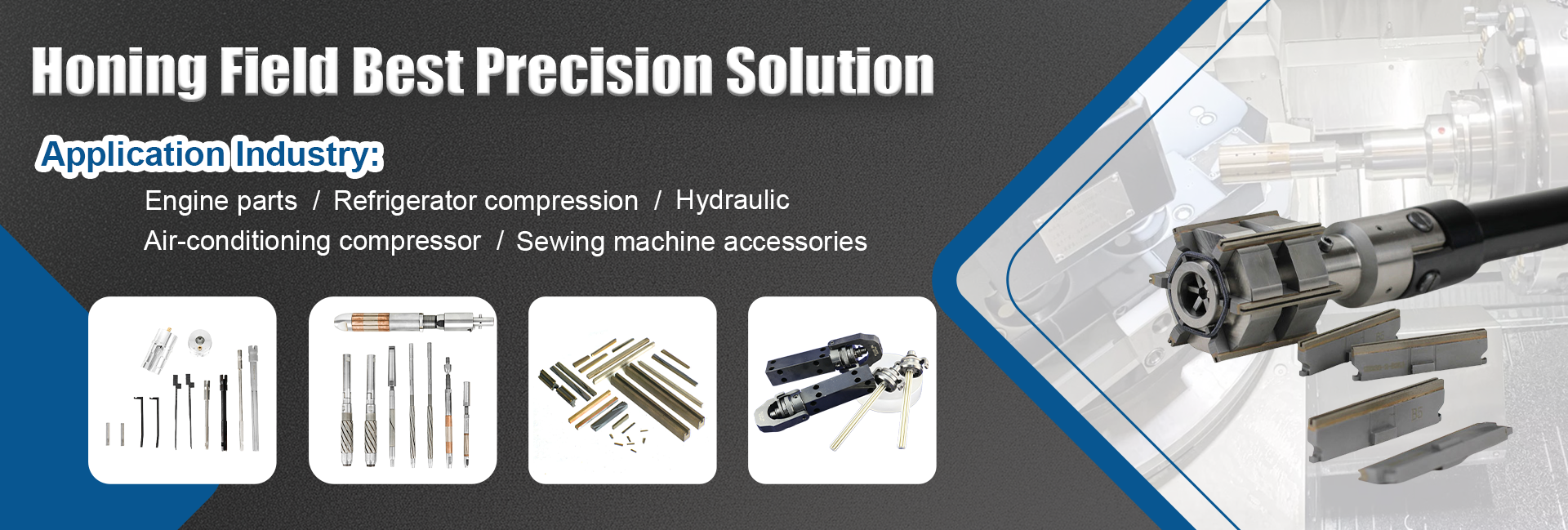 Honing Field Best Precision Solution

Application Industry:

Engine parts / Refrigerator compression / Hydraulic
Air-conditioning compressor / Sewing machine accessories